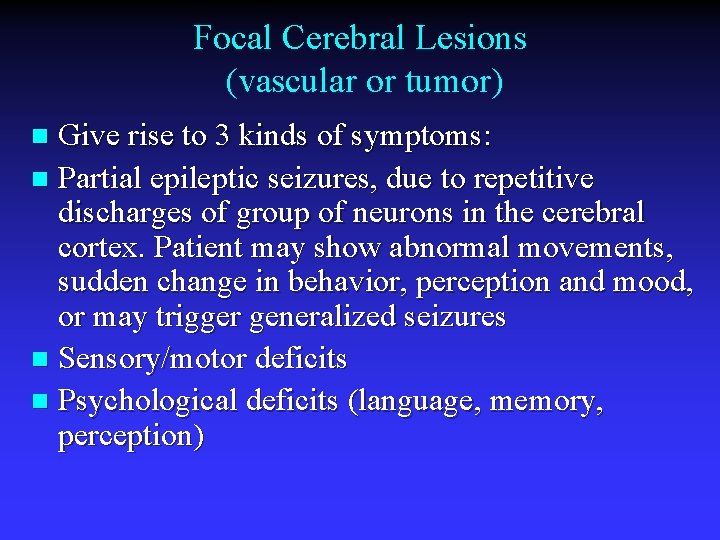 Focal Cerebral Lesions
(vascular or tumor)

• Give rise to 3 kinds of symptoms:
• Partial epileptic seizures, due to repetitive discharges of group of neurons in the cerebral cortex. Patient may show abnormal movements, sudden change in behavior, perception and mood, or may trigger generalized seizures
• Sensory/motor deficits
• Psychological deficits (language, memory, perception)